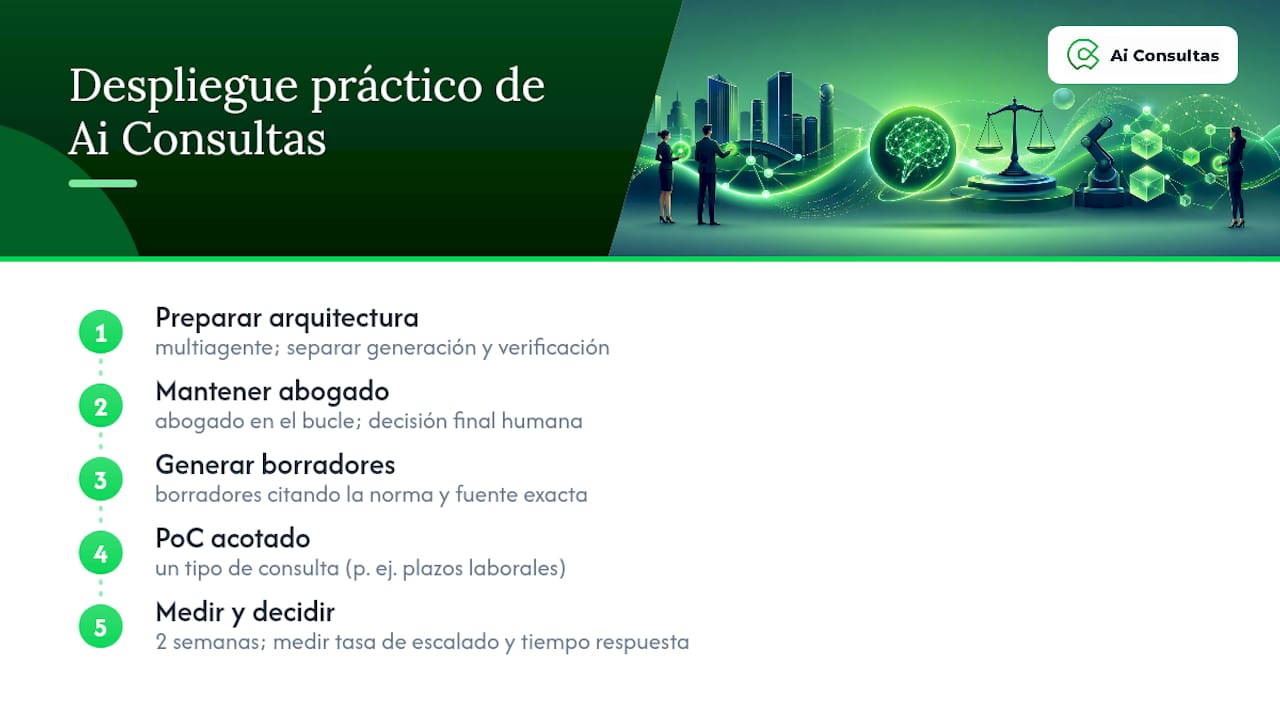 Despliegue práctico de Ai Consultas

Ai Consultas

1
Preparar arquitectura
multiagente; separar generación y verificación

2
Mantener abogado
abogado en el bucle; decisión final humana

3
Generar borradores
borradores citando la norma y fuente exacta

4
PoC acotado
un tipo de consulta (p. ej. plazos laborales)

5
Medir y decidir
2 semanas; medir tasa de escalado y tiempo respuesta